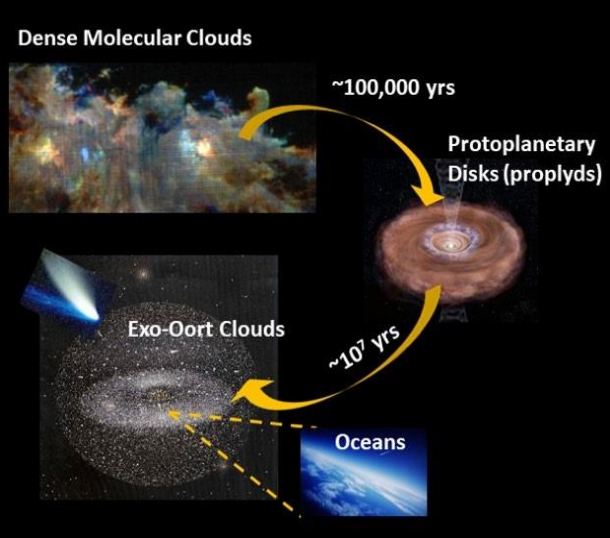 Dense Molecular Clouds

~100,000 yrs

Protoplanetary Disks (proplyds)

Exo-Oort Clouds

~$10^7$ yrs

Oceans